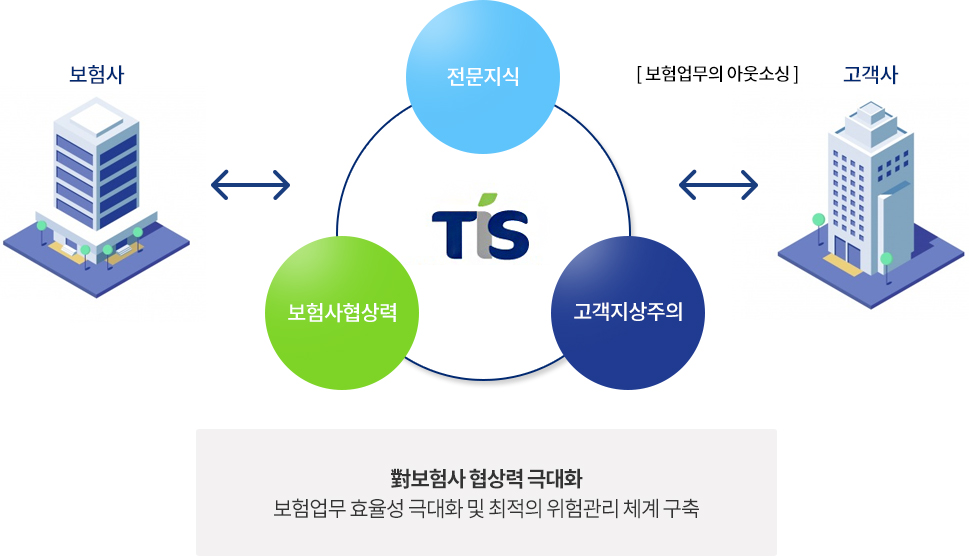 보험사

전문지식

[ 보험업무의 아웃소싱 ]

고객사

TIS

보험사협상력

고객지상주의

對보험사 협상력 극대화
보험업무 효율성 극대화 및 최적의 위험관리 체계 구축